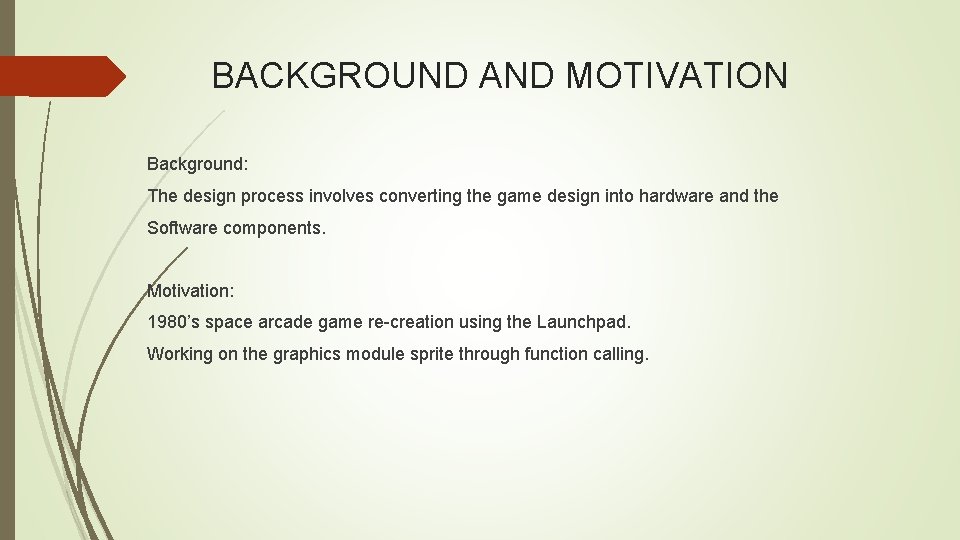 BACKGROUND AND MOTIVATION

Background:

The design process involves converting the game design into hardware and the Software components.

Motivation:

1980's space arcade game re-creation using the Launchpad.

Working on the graphics module sprite through function calling.